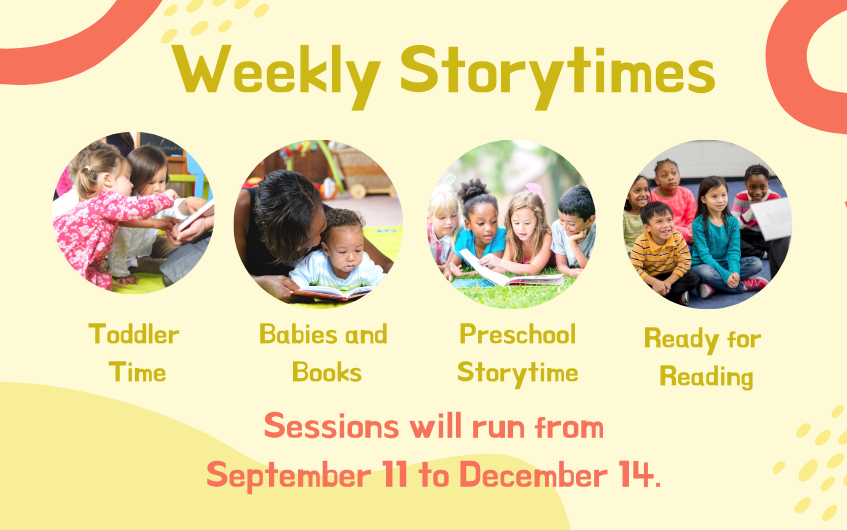 Weekly Storytimes

Toddler Time

Babies and Books

Preschool Storytime

Ready for Reading

Sessions will run from September 11 to December 14.